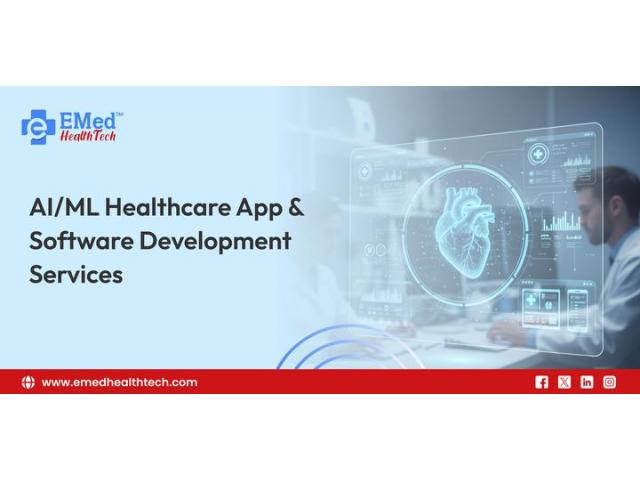 EMed™
HealthTech

AI/ML Healthcare App & Software Development Services

www.emedhealthtech.com